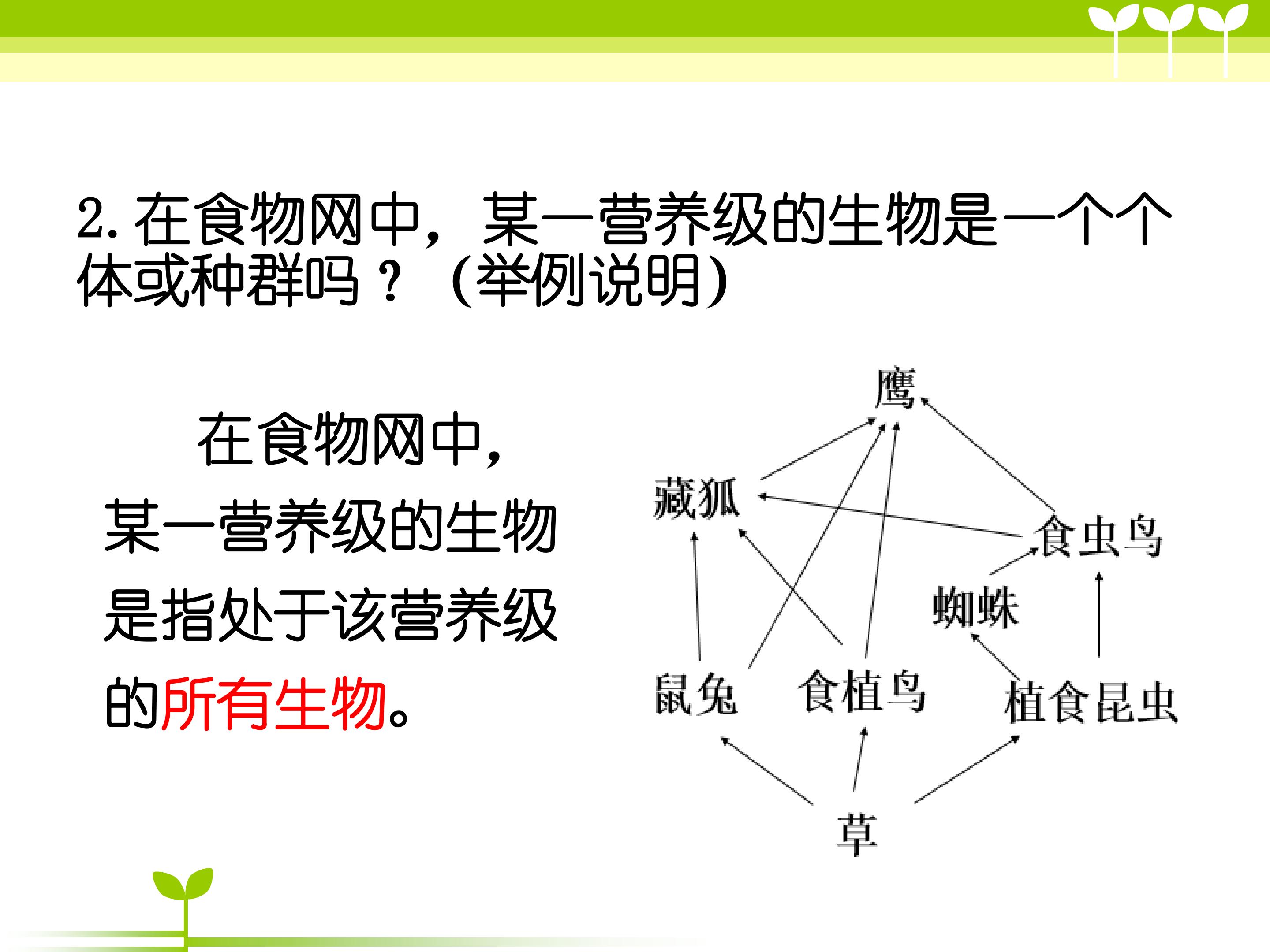 2. 在食物网中，某一营养级的生物是一个个体或种群吗？（举例说明）

在食物网中，某一营养级的生物是指处于该营养级的所有生物。

鹰

藏狐

食虫鸟

蜘蛛

鼠兔

食植鸟

植食昆虫

草